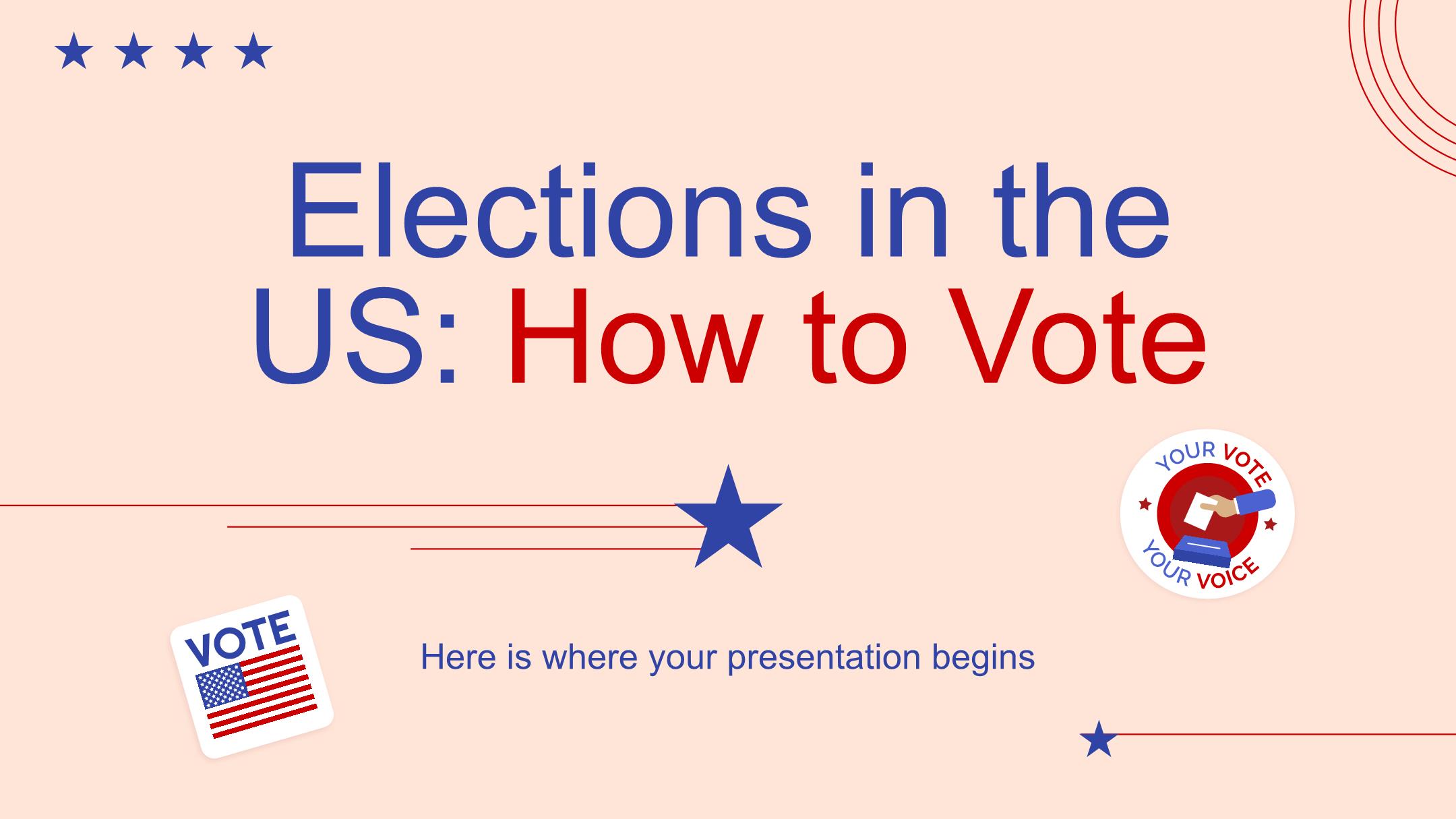 Elections in the US: How to Vote

YOUR VOTE YOUR VOICE

VOTE

Here is where your presentation begins